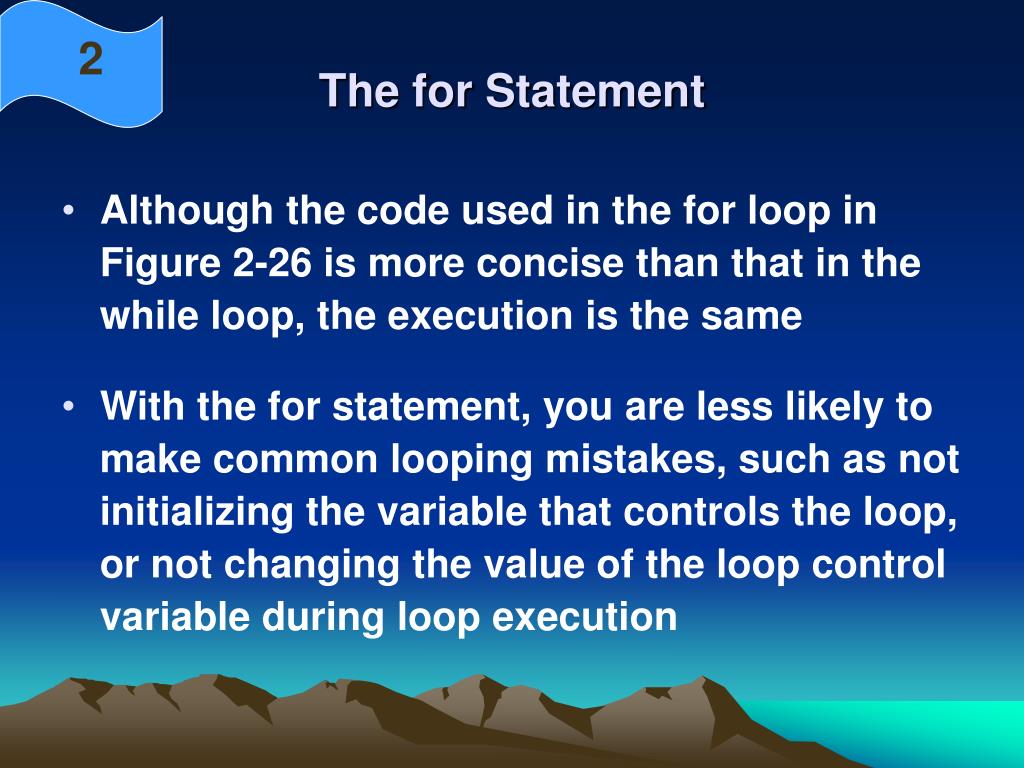 2

The for Statement

• Although the code used in the for loop in Figure 2-26 is more concise than that in the while loop, the execution is the same

• With the for statement, you are less likely to make common looping mistakes, such as not initializing the variable that controls the loop, or not changing the value of the loop control variable during loop execution